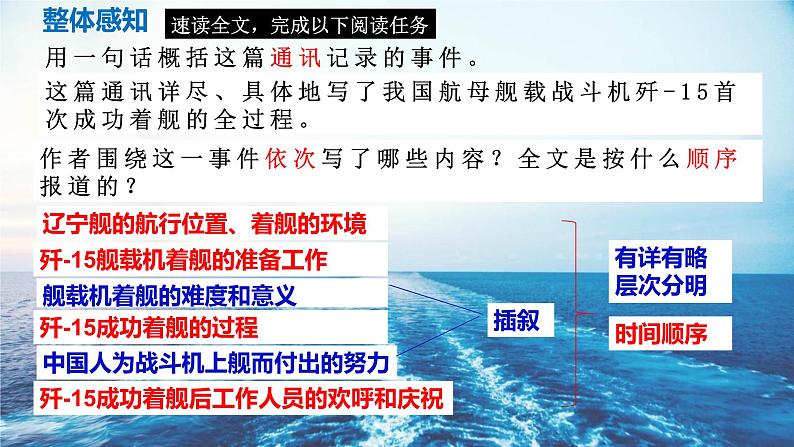 整体感知 速读全文，完成以下阅读任务

用一句话概括这篇通讯记录的事件。

这篇通讯详尽、具体地写了我国航母舰载战斗机歼-15首次成功着舰的全过程。

作者围绕这一事件依次写了哪些内容？全文是按什么顺序报道的？

辽宁舰的航行位置、着舰的环境

歼-15舰载机着舰的准备工作

舰载机着舰的难度和意义

歼-15成功着舰的过程

中国人为战斗机上舰而付出的努力

歼-15成功着舰后工作人员的欢呼和庆祝

插叙

有详有略
层次分明

时间顺序